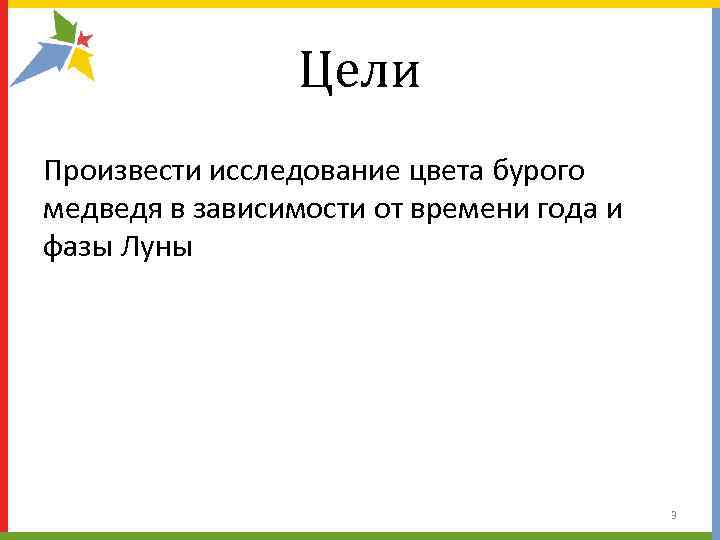 Цели

Произвести исследование цвета бурого медведя в зависимости от времени года и фазы Луны

3